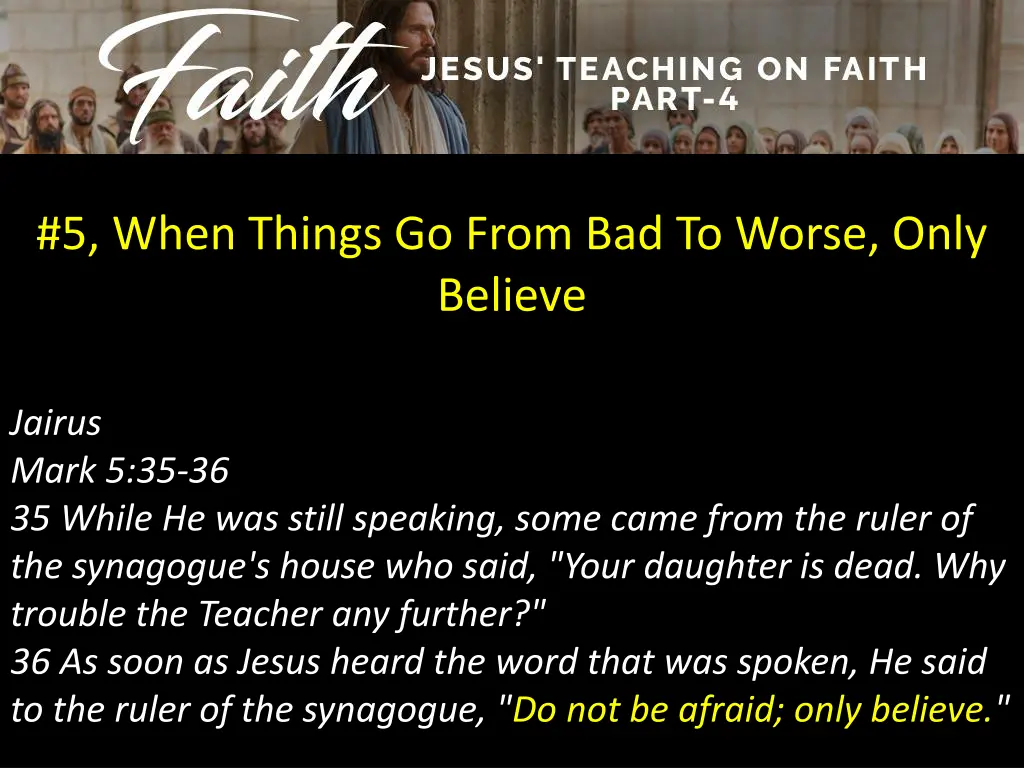 Faith
JESUS' TEACHING ON FAITH
PART-4

#5, When Things Go From Bad To Worse, Only Believe

Jairus
Mark 5:35-36
35 While He was still speaking, some came from the ruler of the synagogue's house who said, "Your daughter is dead. Why trouble the Teacher any further?"
36 As soon as Jesus heard the word that was spoken, He said to the ruler of the synagogue, "Do not be afraid; only believe."